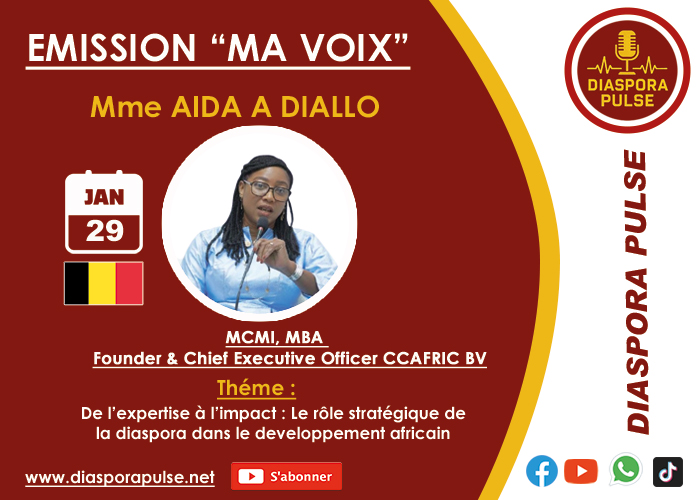 EMISSION “MA VOIX”

Mme AIDA A DIALLO

JAN
29

MCMI, MBA
Founder & Chief Executive Officer CCAFRIC BV

Théme :
De l’expertise à l’impact : Le rôle stratégique de la diaspora dans le developpement africain

www.diasporapulse.net

S'abonner

DIASPORA PULSE

DIASPORA PULSE